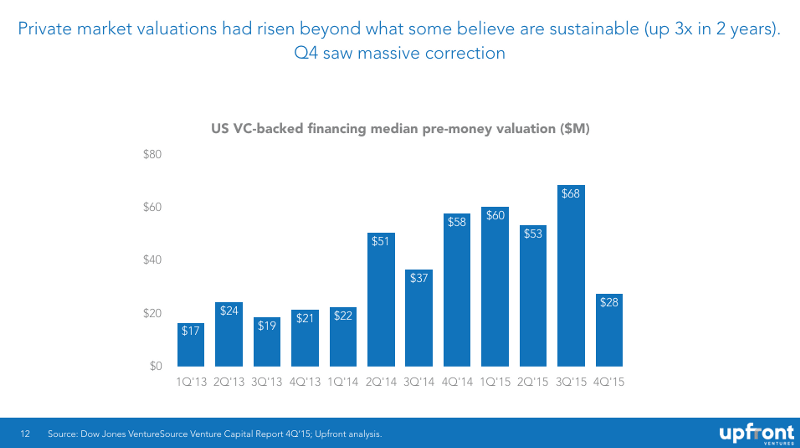 Private market valuations had risen beyond what some believe are sustainable (up 3x in 2 years). Q4 saw massive correction

US VC-backed financing median pre-money valuation ($M)

$80
$60
$40
$20
$0

$17
$24
$19
$21
$22
$51
$37
$58
$60
$53
$68
$28

1Q'13 2Q'13 3Q'13 4Q'13 1Q'14 2Q'14 3Q'14 4Q'14 1Q'15 2Q'15 3Q'15 4Q'15

12 Source: Dow Jones VentureSource Venture Capital Report 4Q'15; Upfront analysis.

upfront VENTURES